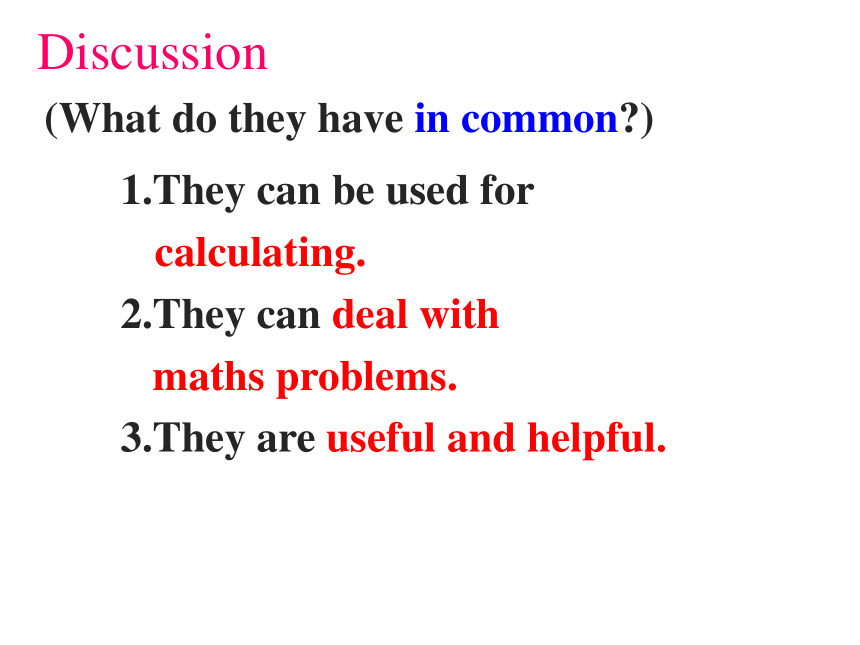 Discussion

(What do they have in common?)

1.They can be used for calculating.

2.They can deal with maths problems.

3.They are useful and helpful.